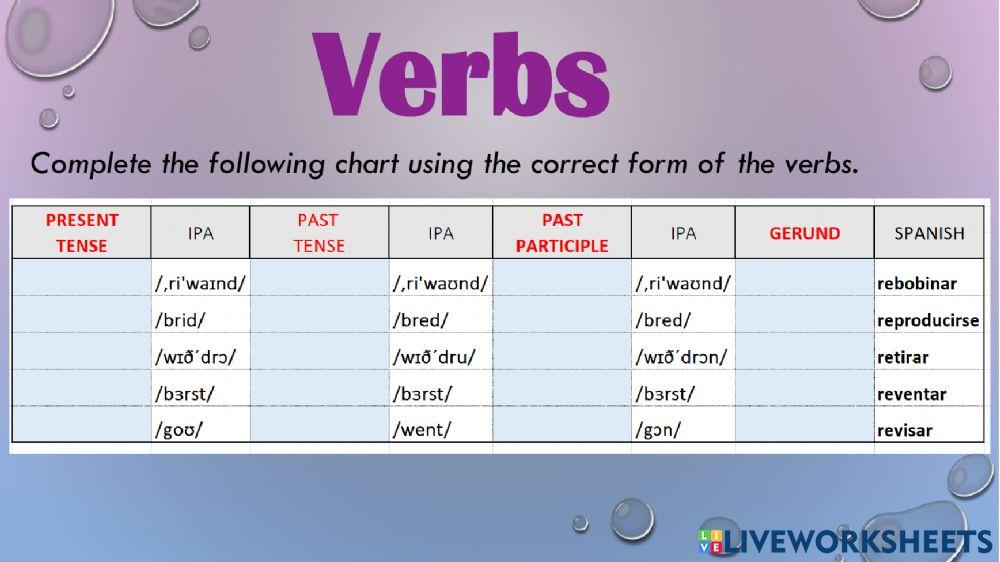 Verbs

Complete the following chart using the correct form of the verbs.

| PRESENT TENSE | IPA | PAST TENSE | IPA | PAST PARTICIPLE | IPA | GERUND | SPANISH |
|---|---|---|---|---|---|---|---|
| | /ˌri'waɪnd/ | | /ˌri'waʊnd/ | | /ˌri'waʊnd/ | | rebobinar |
| | /brid/ | | /bred/ | | /bred/ | | reproducirse |
| | /wɪð´drɔ/ | | /wɪð´dru/ | | /wɪð´drɔn/ | | retirar |
| | /bɜrst/ | | /bɜrst/ | | /bɜrst/ | | reventar |
| | /goʊ/ | | /went/ | | /gɔn/ | | revisar |

LIVEWORKSHEETS